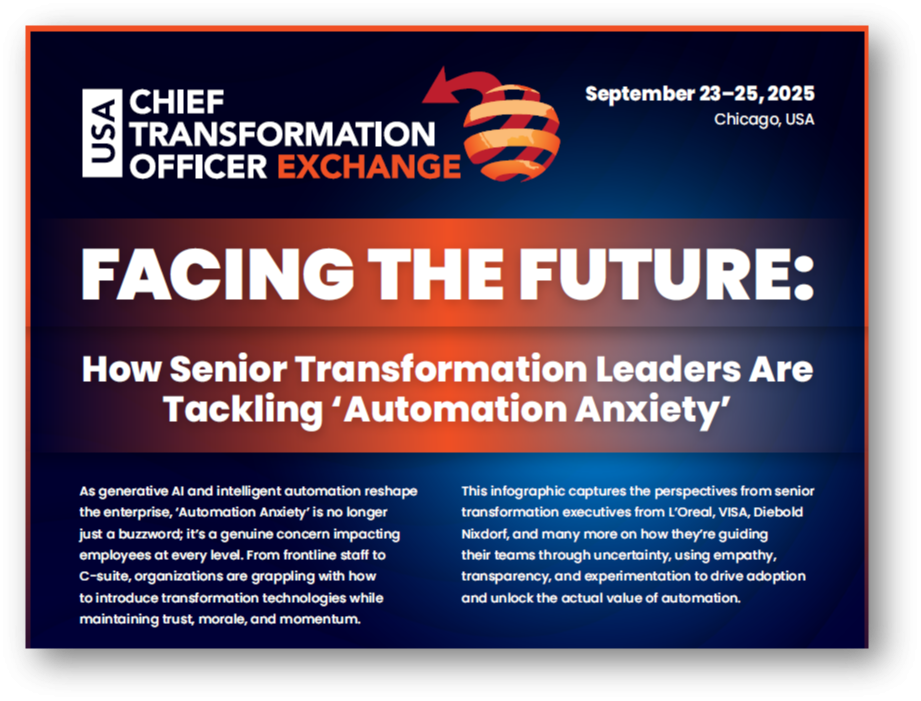 USA CHIEF TRANSFORMATION OFFICER EXCHANGE

September 23–25, 2025
Chicago, USA

FACING THE FUTURE:

How Senior Transformation Leaders Are Tackling ‘Automation Anxiety’

As generative AI and intelligent automation reshape the enterprise, ‘Automation Anxiety’ is no longer just a buzzword; it’s a genuine concern impacting employees at every level. From frontline staff to C-suite, organizations are grappling with how to introduce transformation technologies while maintaining trust, morale, and momentum.

This infographic captures the perspectives from senior transformation executives from L’Oreal, VISA, Diebold Nixdorf, and many more on how they’re guiding their teams through uncertainty, using empathy, transparency, and experimentation to drive adoption and unlock the actual value of automation.